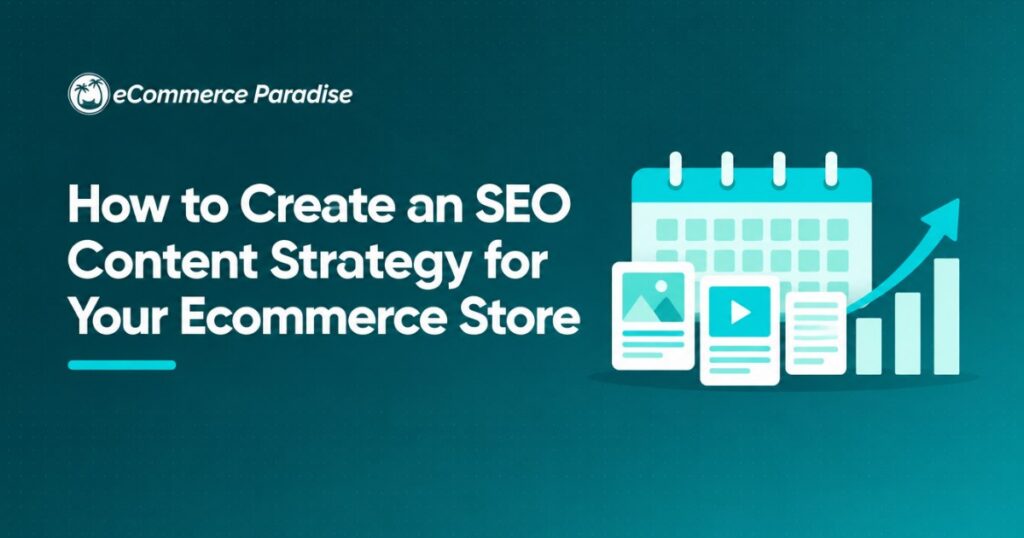 eCommerce Paradise

How to Create an SEO Content Strategy for Your Ecommerce Store